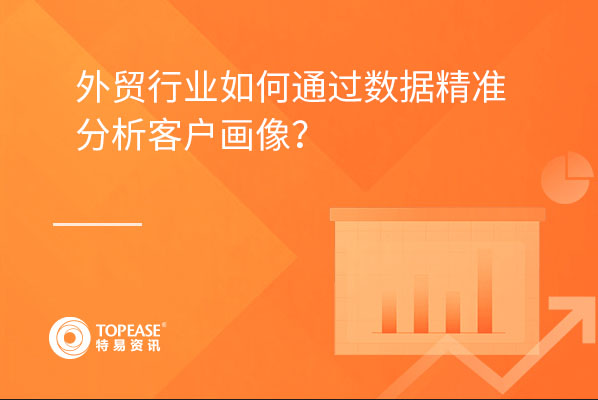 外贸行业如何通过数据精准分析客户画像?

TOPEASE®
特易资讯